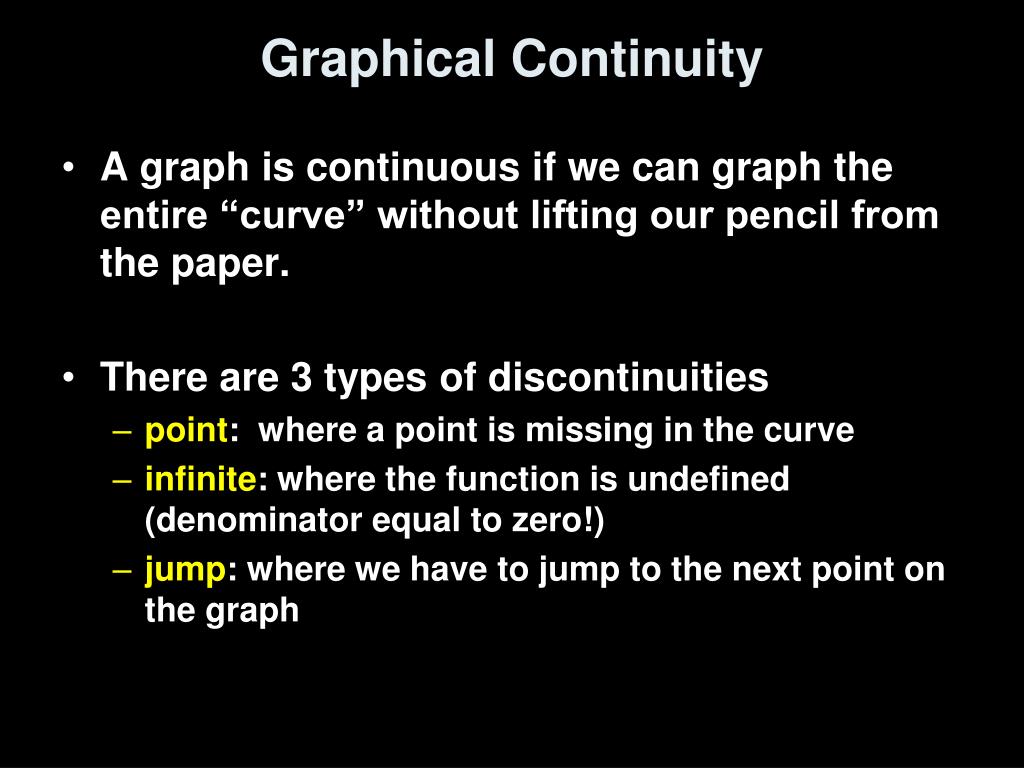 Graphical Continuity

• A graph is continuous if we can graph the entire “curve” without lifting our pencil from the paper.

• There are 3 types of discontinuities
– point: where a point is missing in the curve
– infinite: where the function is undefined (denominator equal to zero!)
– jump: where we have to jump to the next point on the graph